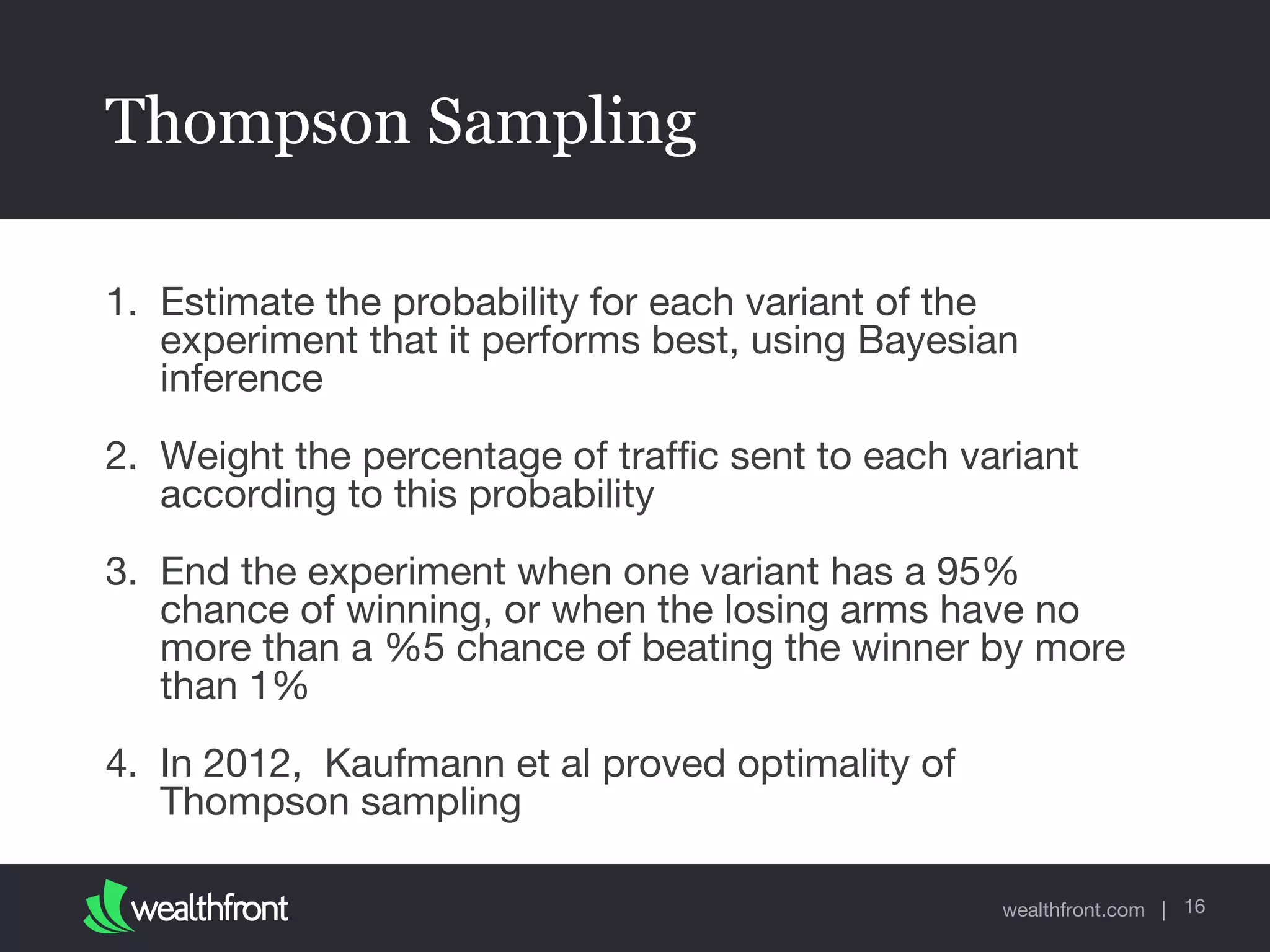 Thompson Sampling

1. Estimate the probability for each variant of the experiment that it performs best, using Bayesian inference

2. Weight the percentage of traffic sent to each variant according to this probability

3. End the experiment when one variant has a 95% chance of winning, or when the losing arms have no more than a %5 chance of beating the winner by more than 1%

4. In 2012,  Kaufmann et al proved optimality of Thompson sampling

wealthfront

wealthfront.com | 16